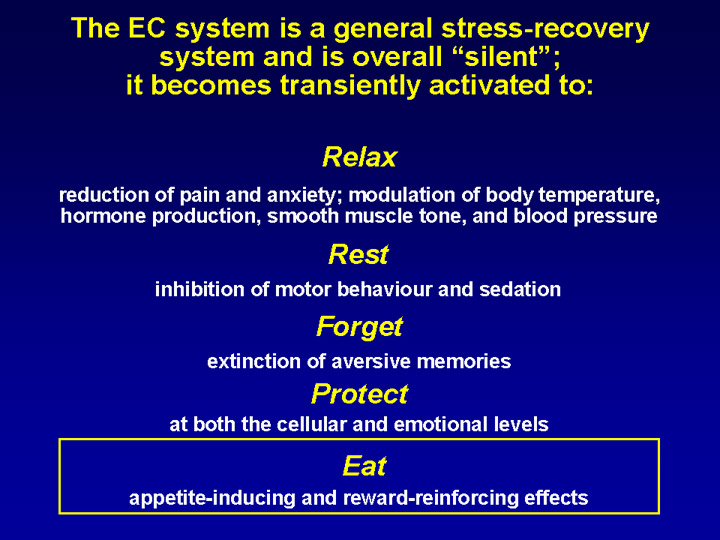 The EC system is a general stress-recovery system and is overall “silent”; it becomes transiently activated to:

Relax

reduction of pain and anxiety; modulation of body temperature, hormone production, smooth muscle tone, and blood pressure

Rest

inhibition of motor behaviour and sedation

Forget

extinction of aversive memories

Protect

at both the cellular and emotional levels

Eat

appetite-inducing and reward-reinforcing effects